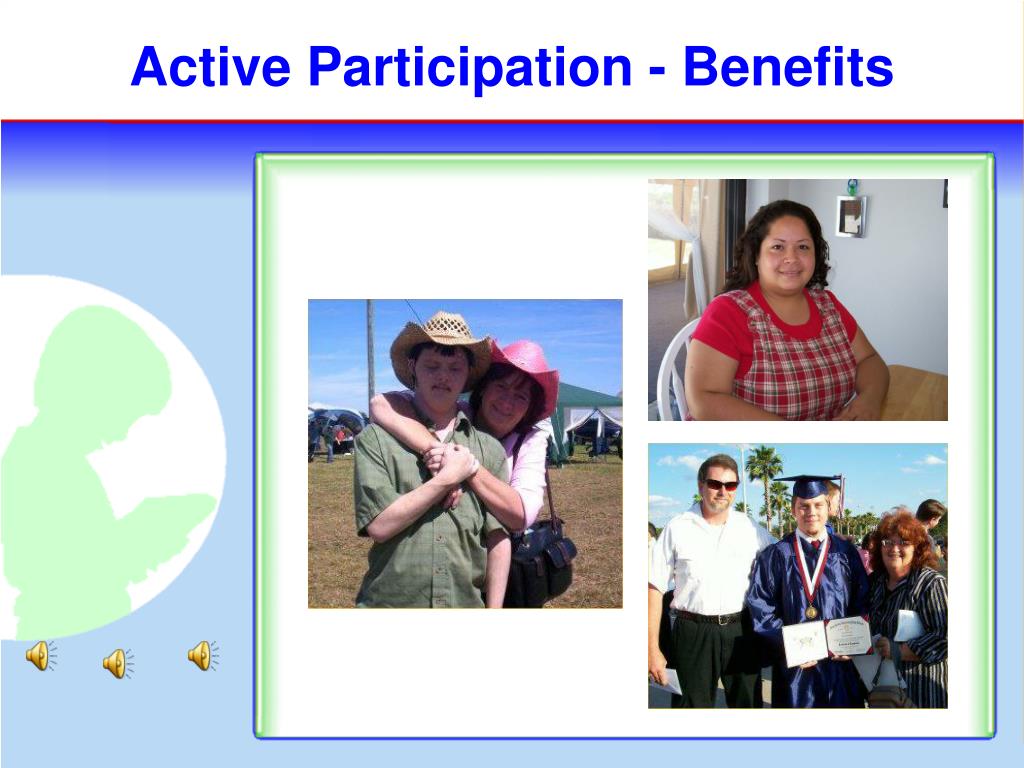 Active Participation - Benefits